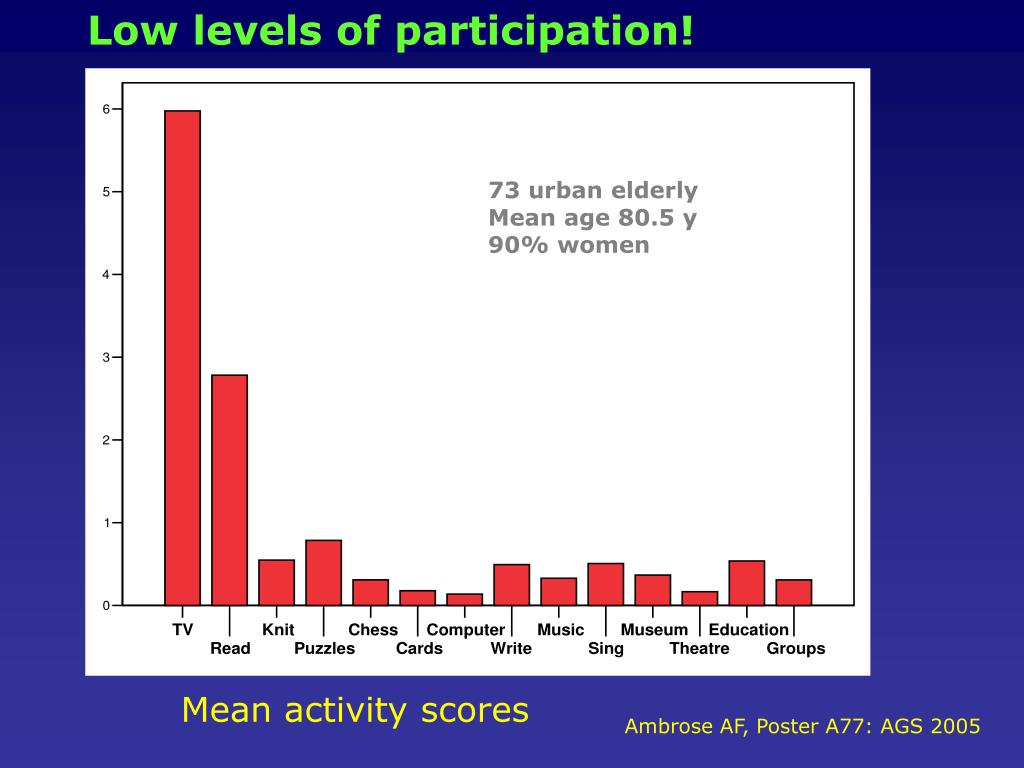 Low levels of participation!

6
5
4
3
2
1
0

73 urban elderly
Mean age 80.5 y
90% women

TV
Read
Knit
Puzzles
Chess
Cards
Computer
Write
Music
Sing
Museum
Theatre
Education
Groups

Mean activity scores

Ambrose AF, Poster A77: AGS 2005